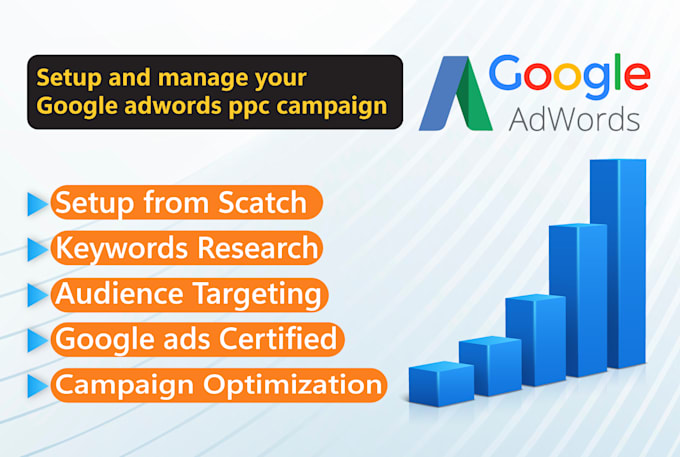 Setup and manage your Google adwords ppc campaign

Google AdWords

Setup from Scatch

Keywords Research

Audience Targeting

Google ads Certified

Campaign Optimization